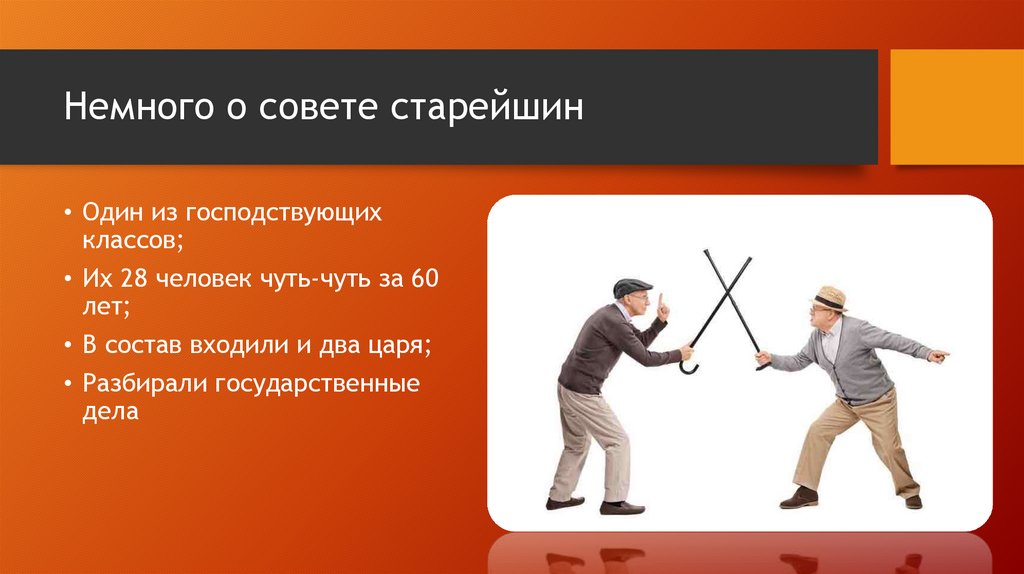 Немного о совете старейшин

• Один из господствующих классов;
• Их 28 человек чуть-чуть за 60 лет;
• В состав входили и два царя;
• Разбирали государственные дела